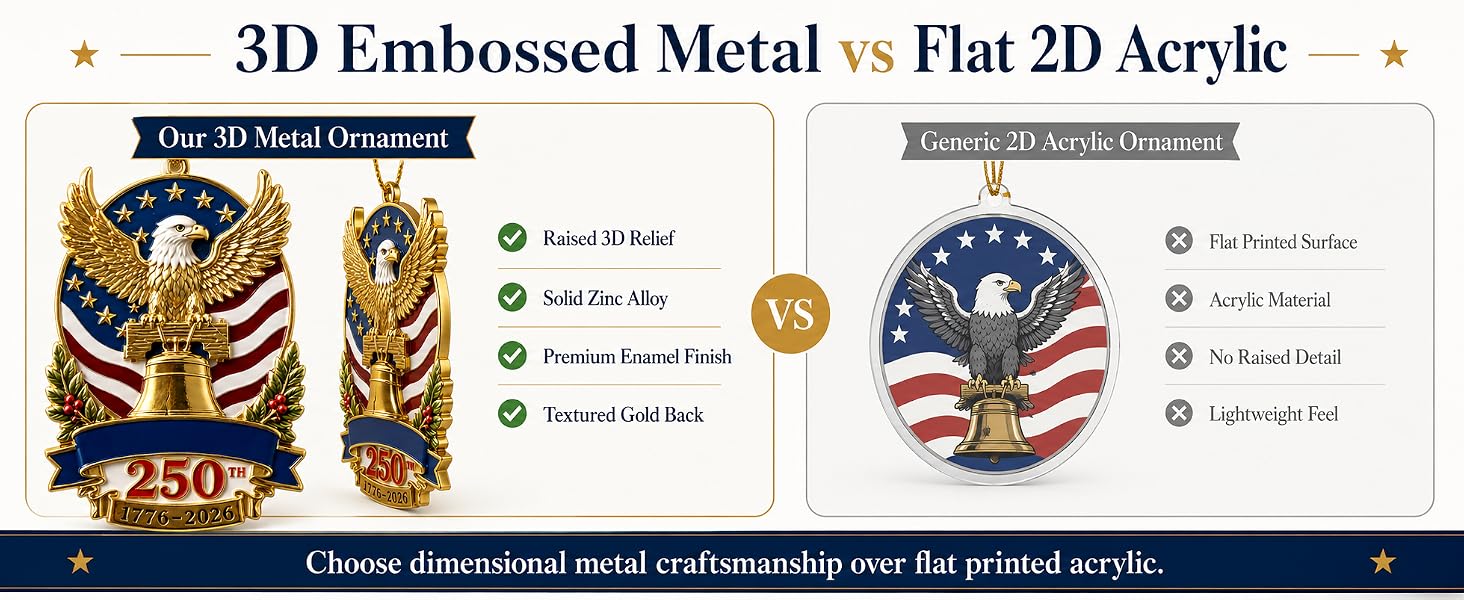 3D Embossed Metal vs Flat 2D Acrylic

Our 3D Metal Ornament

250TH
1776-2026

250TH
1776-2026

Raised 3D Relief

Solid Zinc Alloy

Premium Enamel Finish

Textured Gold Back

VS

Generic 2D Acrylic Ornament

Flat Printed Surface

Acrylic Material

No Raised Detail

Lightweight Feel

Choose dimensional metal craftsmanship over flat printed acrylic.